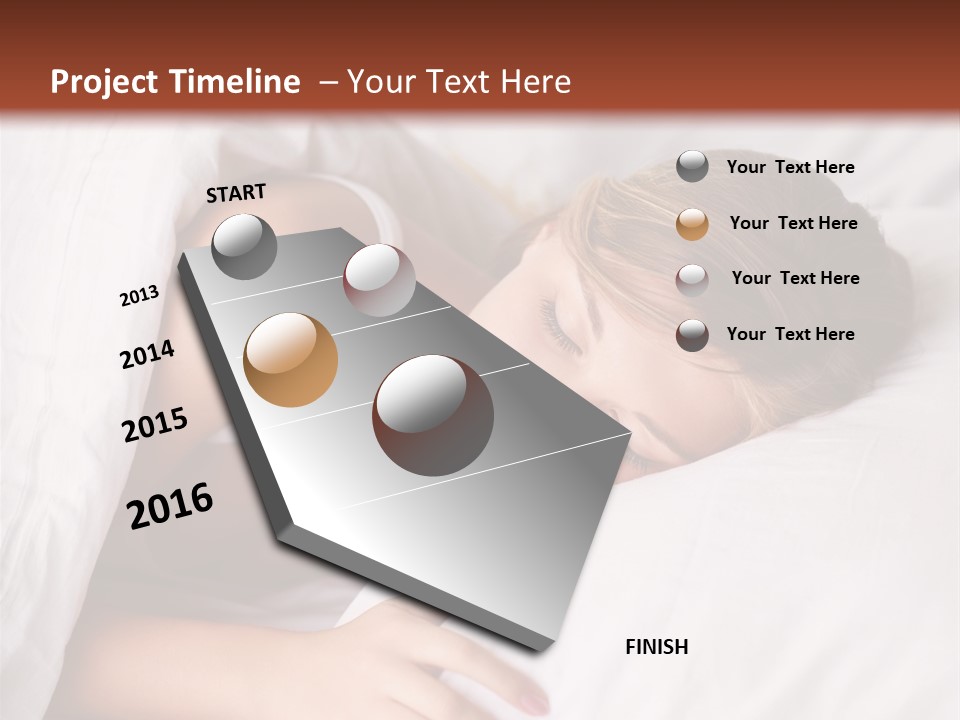 Project Timeline – Your Text Here

START

2013

2014

2015

2016

FINISH

Your Text Here

Your Text Here

Your Text Here

Your Text Here